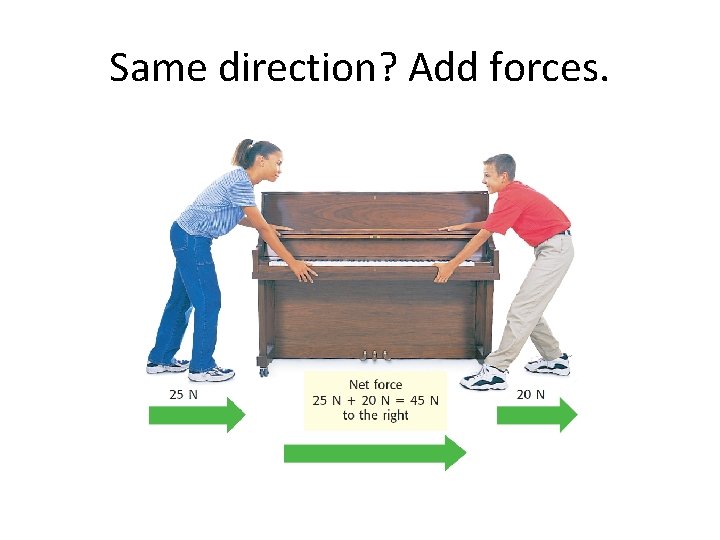 Same direction? Add forces.

25 N

Net force
25 N + 20 N = 45 N
to the right

20 N